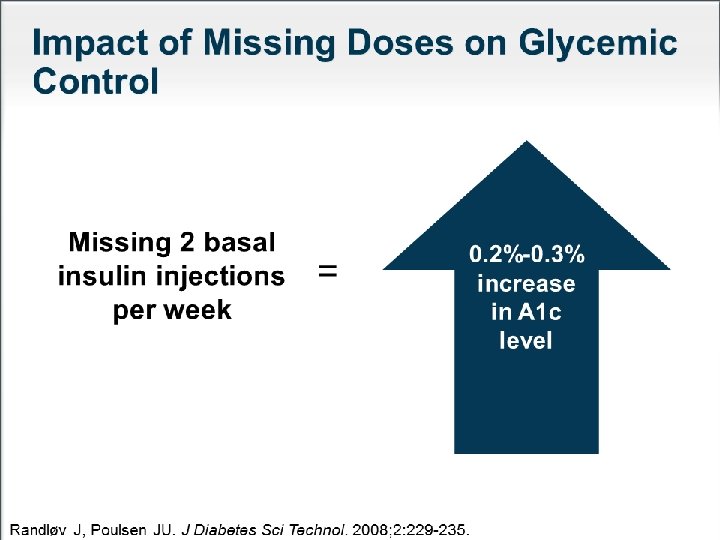 Impact of Missing Doses on Glycemic Control

Missing 2 basal insulin injections per week

=

0.2%-0.3% increase in A1c level

Randløv J, Poulsen JU. J Diabetes Sci Technol. 2008;2:229-235.